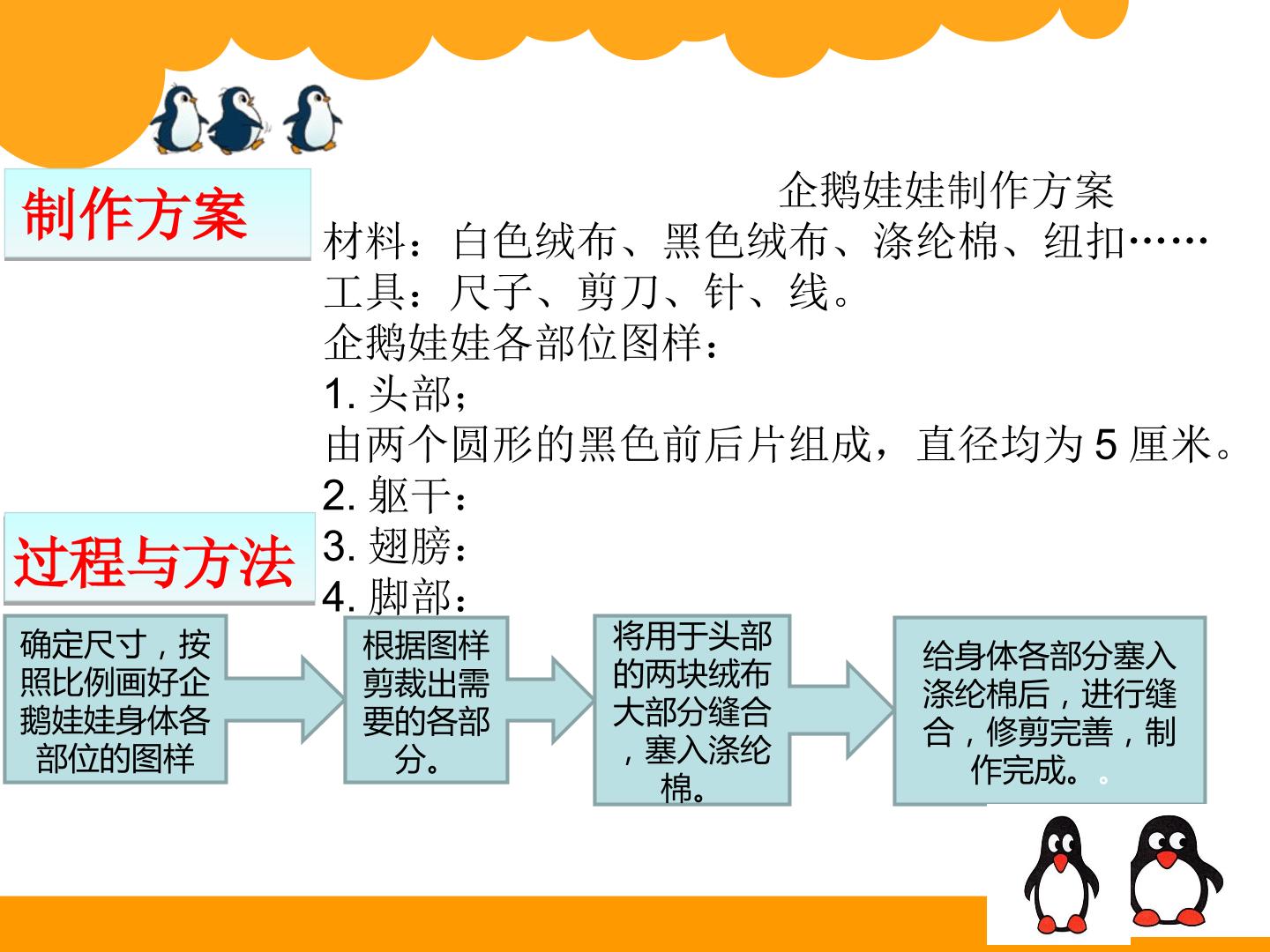 制作方案

企鹅娃娃制作方案

材料：白色绒布、黑色绒布、涤纶棉、纽扣……

工具：尺子、剪刀、针、线。

企鹅娃娃各部位图样：

1.头部；

由两个圆形的黑色前后片组成，直径均为5厘米。

2.躯干：

3.翅膀：

4.脚部：

过程与方法

确定尺寸，按照比例画好企鹅娃娃身体各部位的图样

根据图样剪裁出需要的各部分。

将用于头部的两块绒布大部分缝合，塞入涤纶棉。

给身体各部分塞入涤纶棉后，进行缝合，修剪完善，制作完成。。